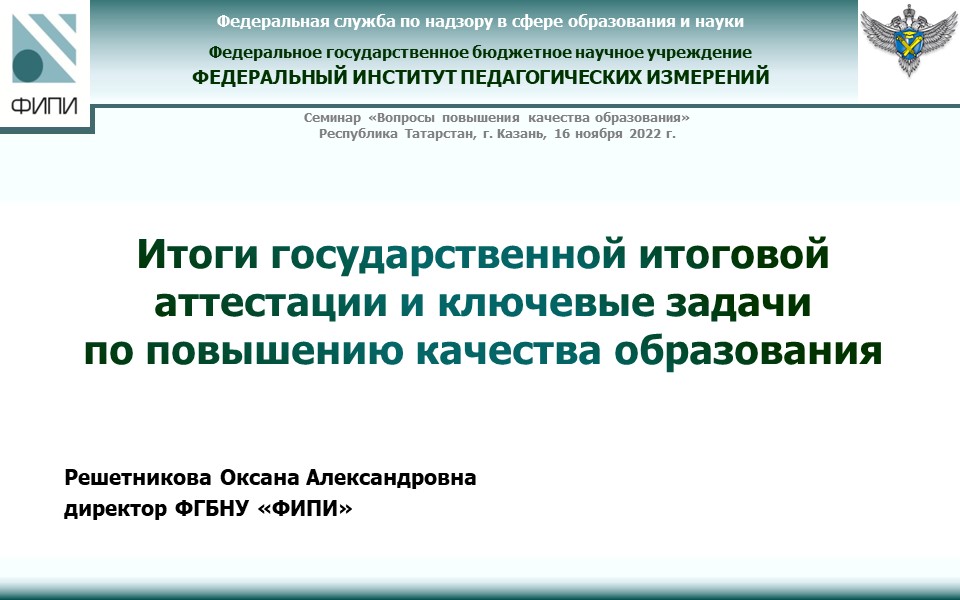 ФИПИ

Федеральная служба по надзору в сфере образования и науки

Федеральное государственное бюджетное научное учреждение
ФЕДЕРАЛЬНЫЙ ИНСТИТУТ ПЕДАГОГИЧЕСКИХ ИЗМЕРЕНИЙ

Семинар «Вопросы повышения качества образования»
Республика Татарстан, г. Казань, 16 ноября 2022 г.

Итоги государственной итоговой аттестации и ключевые задачи по повышению качества образования

Решетникова Оксана Александровна
директор ФГБНУ «ФИПИ»